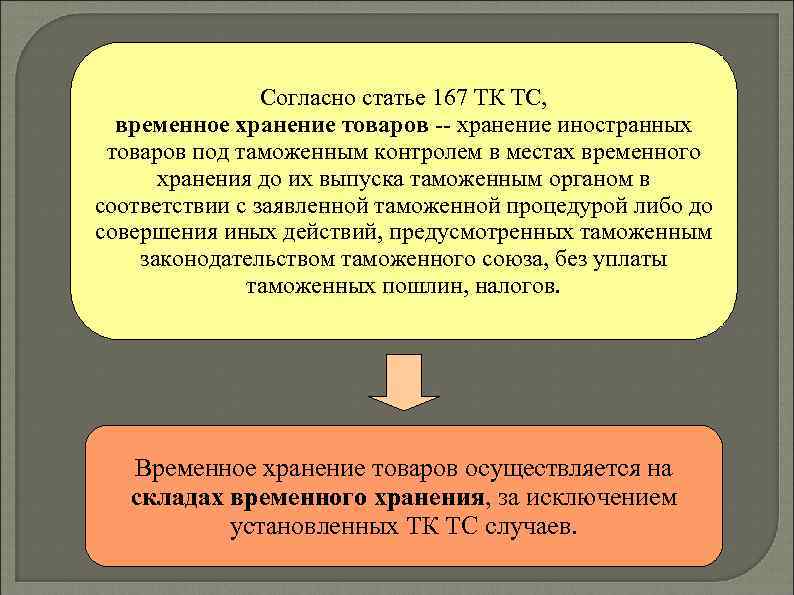 Согласно статье 167 ТК ТС, временное хранение товаров -- хранение иностранных товаров под таможенным контролем в местах временного хранения до их выпуска таможенным органом в соответствии с заявленной таможенной процедурой либо до совершения иных действий, предусмотренных таможенным законодательством таможенного союза, без уплаты таможенных пошлин, налогов.

Временное хранение товаров осуществляется на складах временного хранения, за исключением установленных ТК ТС случаев.